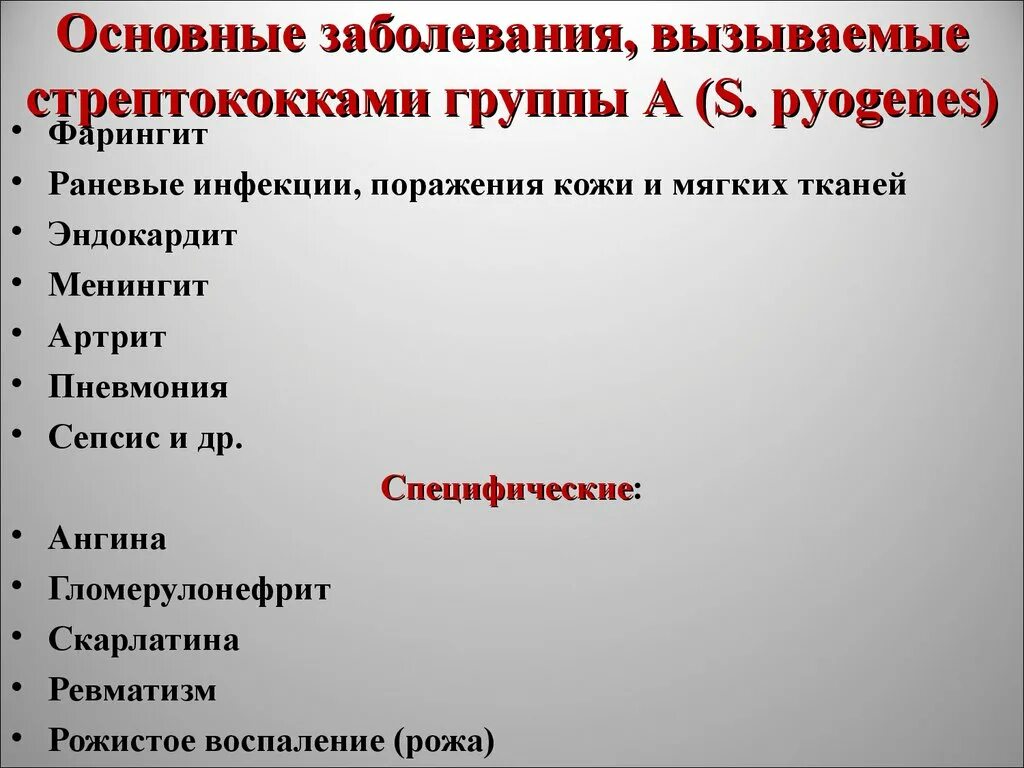 Основные заболевания, вызываемые стрептококками группы А (S. pyogenes)

• Фарингит
• Раневые инфекции, поражения кожи и мягких тканей
• Эндокардит
• Менингит
• Артрит
• Пневмония
• Сепсис и др.

Специфические:

• Ангина
• Гломерулонефрит
• Скарлатина
• Ревматизм
• Рожистое воспаление (рожа)